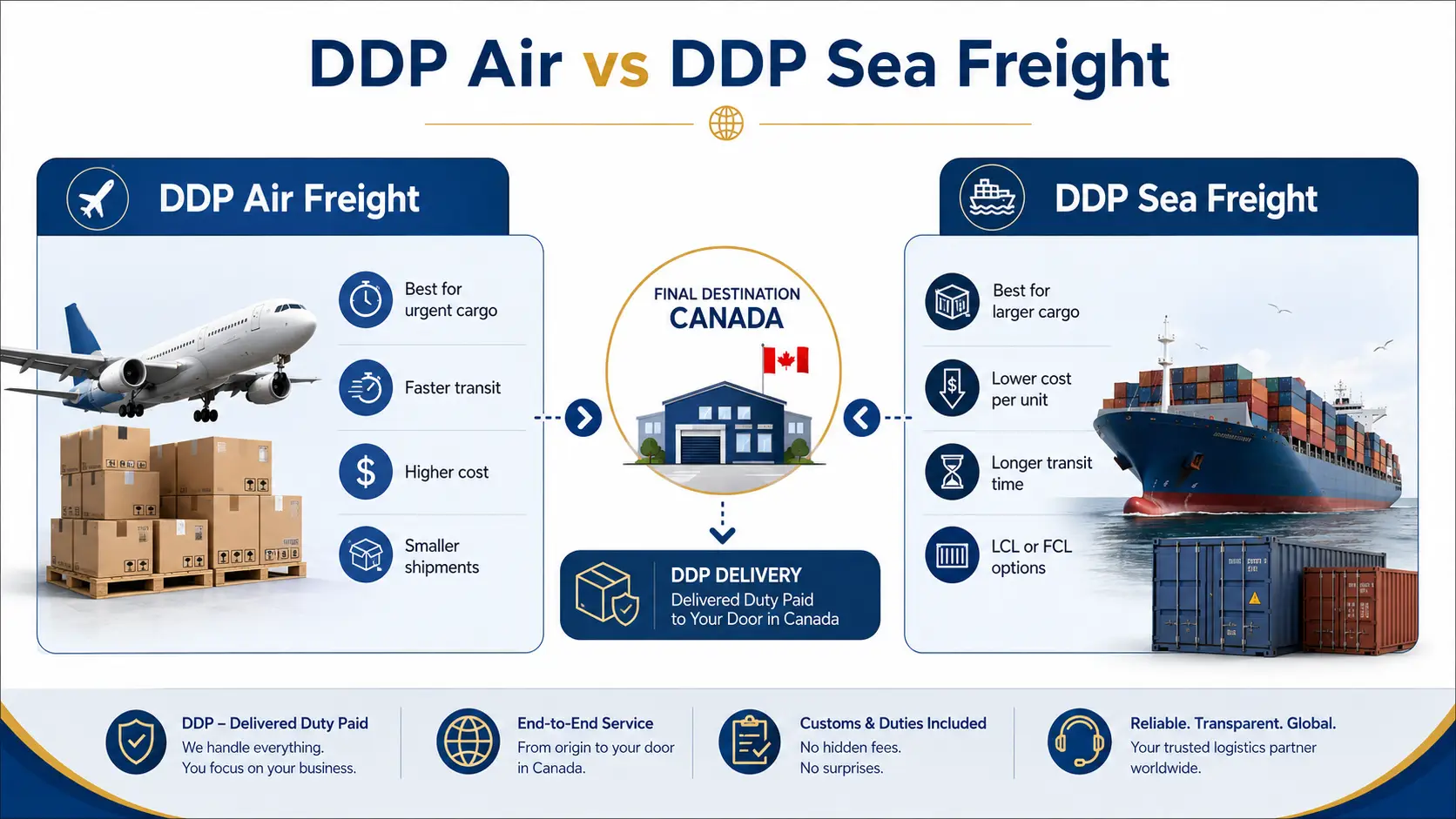 DDP Air vs DDP Sea Freight

DDP Air Freight

Best for urgent cargo

Faster transit

Higher cost

Smaller shipments

FINAL DESTINATION
CANADA

DDP DELIVERY
Delivered Duty Paid to Your Door in Canada

DDP Sea Freight

Best for larger cargo

Lower cost per unit

Longer transit time

LCL or FCL options

DDP – Delivered Duty Paid
We handle everything.
You focus on your business.

End-to-End Service
From origin to your door in Canada.

Customs & Duties Included
No hidden fees.
No surprises.

Reliable. Transparent. Global.
Your trusted logistics partner worldwide.